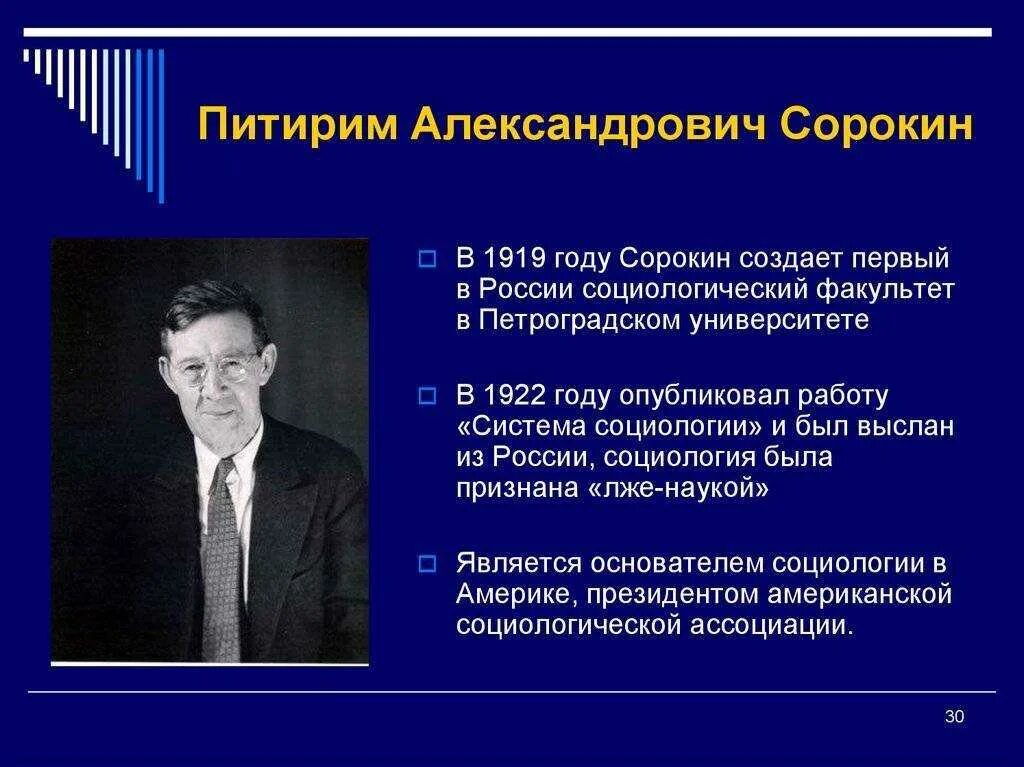 Питирим Александрович Сорокин

В 1919 году Сорокин создает первый в России социологический факультет в Петроградском университете

В 1922 году опубликовал работу «Система социологии» и был выслан из России, социология была признана «лже-наукой»

Является основателем социологии в Америке, президентом американской социологической ассоциации.

30